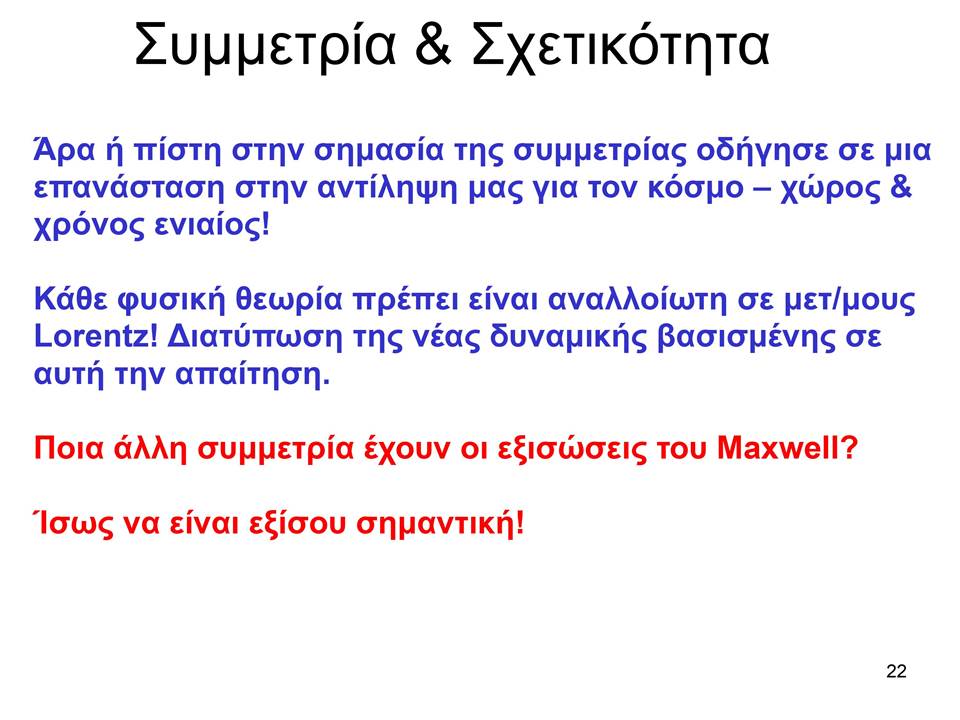 Συμμετρία & Σχετικότητα

Άρα ή πίστη στην σημασία της συμμετρίας οδήγησε σε μια επανάσταση στην αντίληψη μας για τον κόσμο – χώρος & χρόνος ενιαίος!

Κάθε φυσική θεωρία πρέπει είναι αναλλοίωτη σε μετ/μους Lorentz! Διατύπωση της νέας δυναμικής βασισμένης σε αυτή την απαίτηση.

Ποια άλλη συμμετρία έχουν οι εξισώσεις του Maxwell?

Ίσως να είναι εξίσου σημαντική!

22